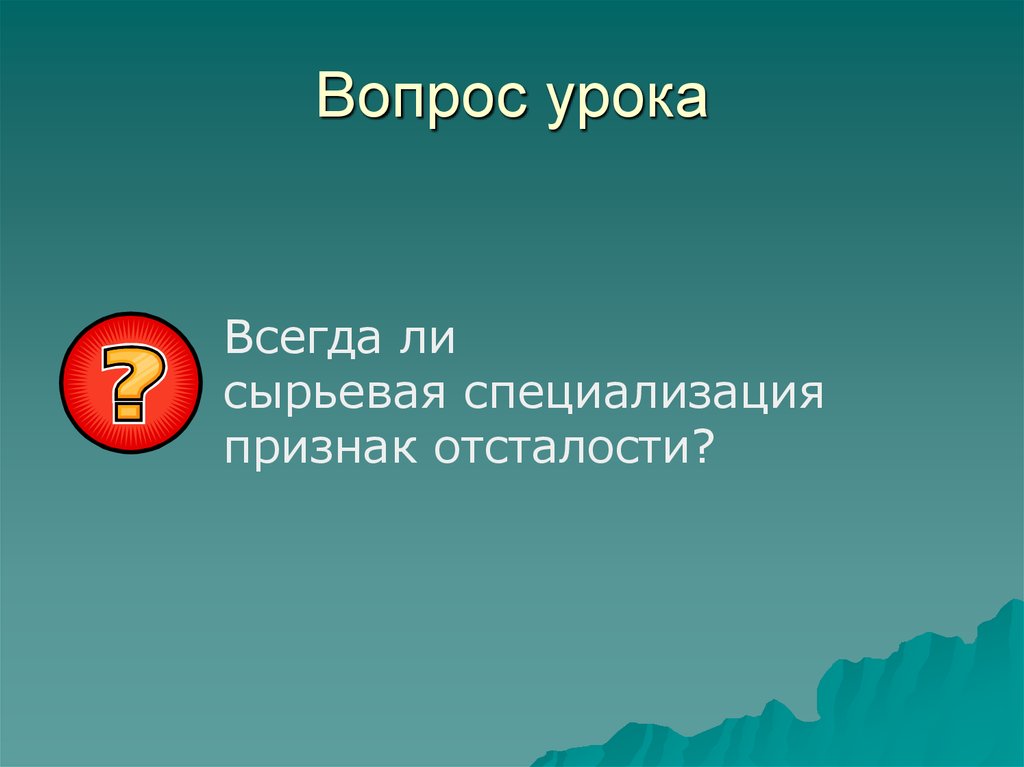 Вопрос урока

?

Всегда ли сырьевая специализация признак отсталости?